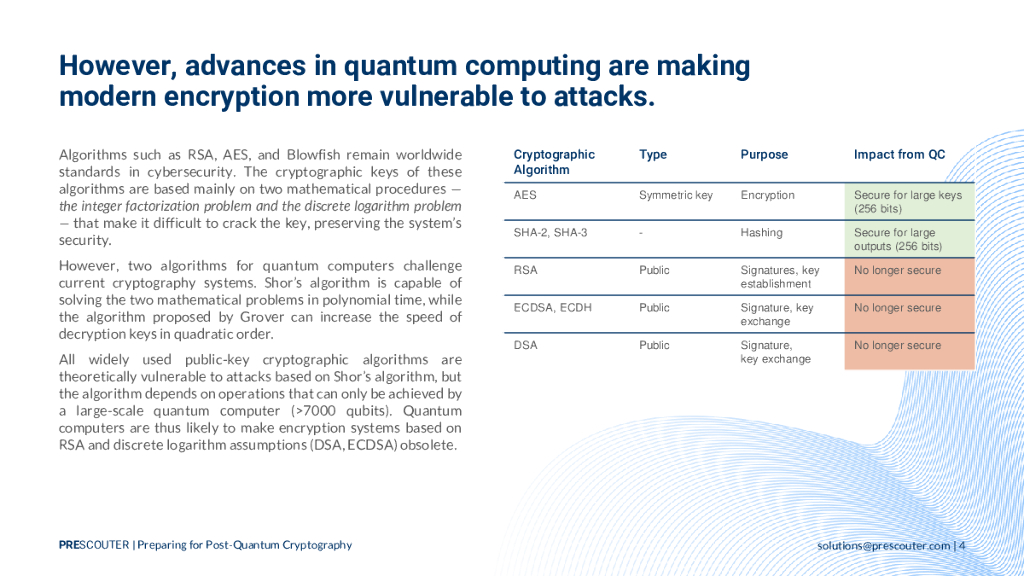 However, advances in quantum computing are making modern encryption more vulnerable to attacks.

Algorithms such as RSA, AES, and Blowfish remain worldwide standards in cybersecurity. The cryptographic keys of these algorithms are based mainly on two mathematical procedures — the integer factorization problem and the discrete logarithm problem — that make it difficult to crack the key, preserving the system's security.

However, two algorithms for quantum computers challenge current cryptography systems. Shor's algorithm is capable of solving the two mathematical problems in polynomial time, while the algorithm proposed by Grover can increase the speed of decryption keys in quadratic order.

All widely used public-key cryptographic algorithms are theoretically vulnerable to attacks based on Shor's algorithm, but the algorithm depends on operations that can only be achieved by a large-scale quantum computer (>7000 qubits). Quantum computers are thus likely to make encryption systems based on RSA and discrete logarithm assumptions (DSA, ECDSA) obsolete.

| Cryptographic Algorithm | Type | Purpose | Impact from QC |
|---|---|---|---|
| AES | Symmetric key | Encryption | Secure for large keys (256 bits) |
| SHA-2, SHA-3 | - | Hashing | Secure for large outputs (256 bits) |
| RSA | Public | Signatures, key establishment | No longer secure |
| ECDSA, ECDH | Public | Signature, key exchange | No longer secure |
| DSA | Public | Signature, key exchange | No longer secure |

PRESCOUTER | Preparing for Post-Quantum Cryptography

solutions@prescouter.com | 4